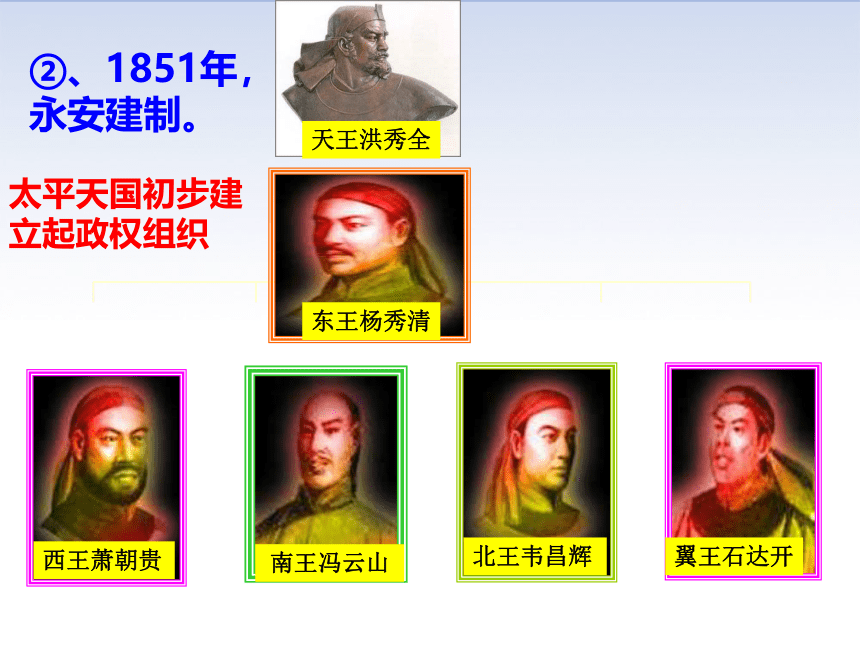 ②、1851年，永安建制。

天王洪秀全

太平天国初步建立起政权组织

东王杨秀清

西王萧朝贵

南王冯云山

北王韦昌辉

翼王石达开